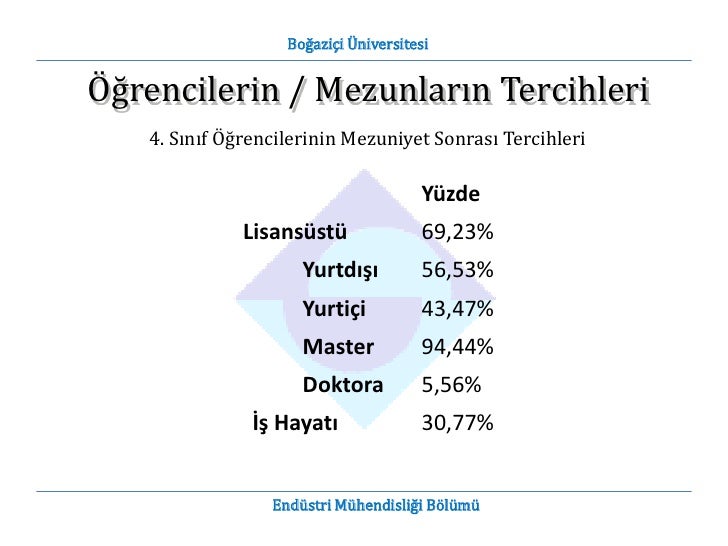 Boğaziçi Üniversitesi

Öğrencilerin / Mezunların Tercihleri

4. Sınıf Öğrencilerinin Mezuniyet Sonrası Tercihleri

| | Yüzde |
|---|---|
| Lisansüstü | 69,23% |
| Yurtdışı | 56,53% |
| Yurtiçi | 43,47% |
| Master | 94,44% |
| Doktora | 5,56% |
| İş Hayatı | 30,77% |

Endüstri Mühendisliği Bölümü